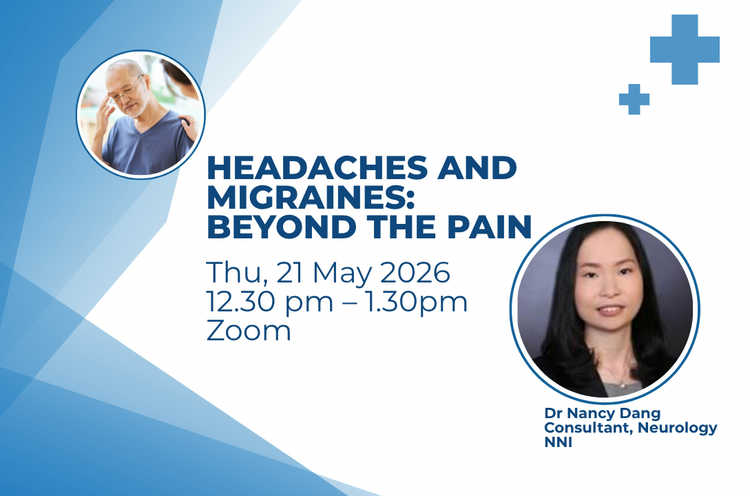 HEADACHES AND MIGRAINES: BEYOND THE PAIN

Thu, 21 May 2026
12.30 pm – 1.30pm
Zoom

Dr Nancy Dang
Consultant, Neurology
NNI